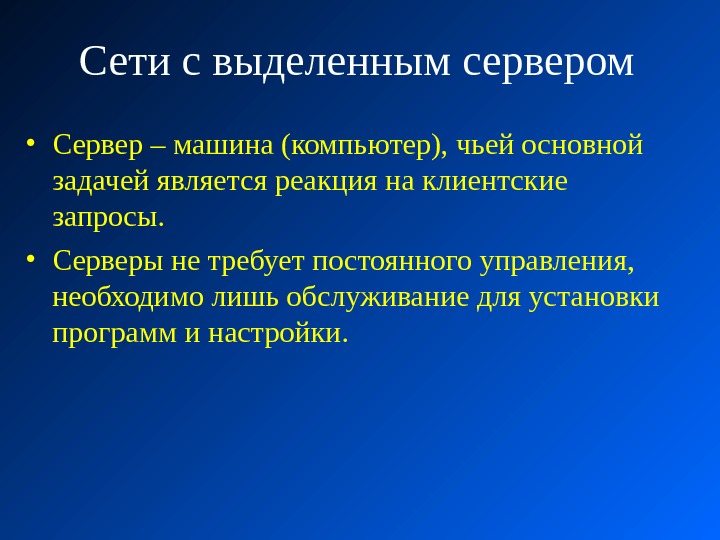 Сети с выделенным сервером

• Сервер – машина (компьютер), чьей основной задачей является реакция на клиентские запросы.

• Серверы не требует постоянного управления, необходимо лишь обслуживание для установки программ и настройки.